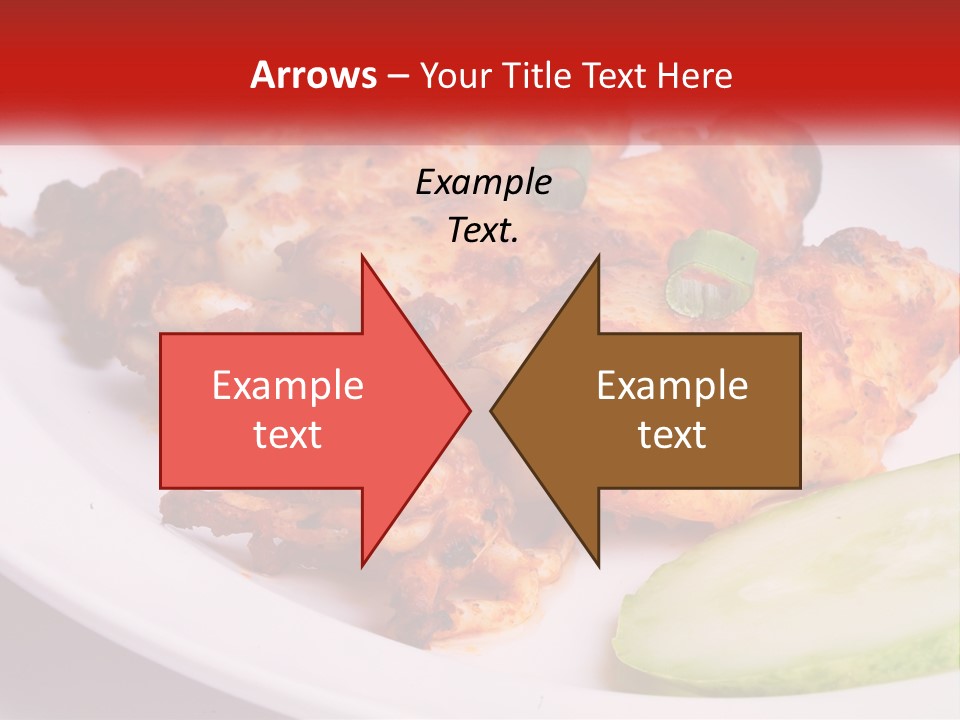 Arrows – Your Title Text Here

Example Text.

Example text

Example text